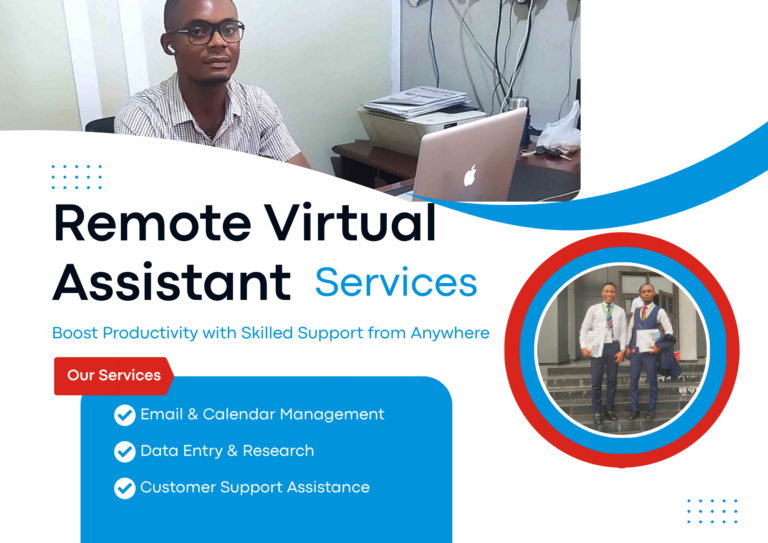 Remote Virtual Assistant Services

Boost Productivity with Skilled Support from Anywhere

Our Services

Email & Calendar Management

Data Entry & Research

Customer Support Assistance